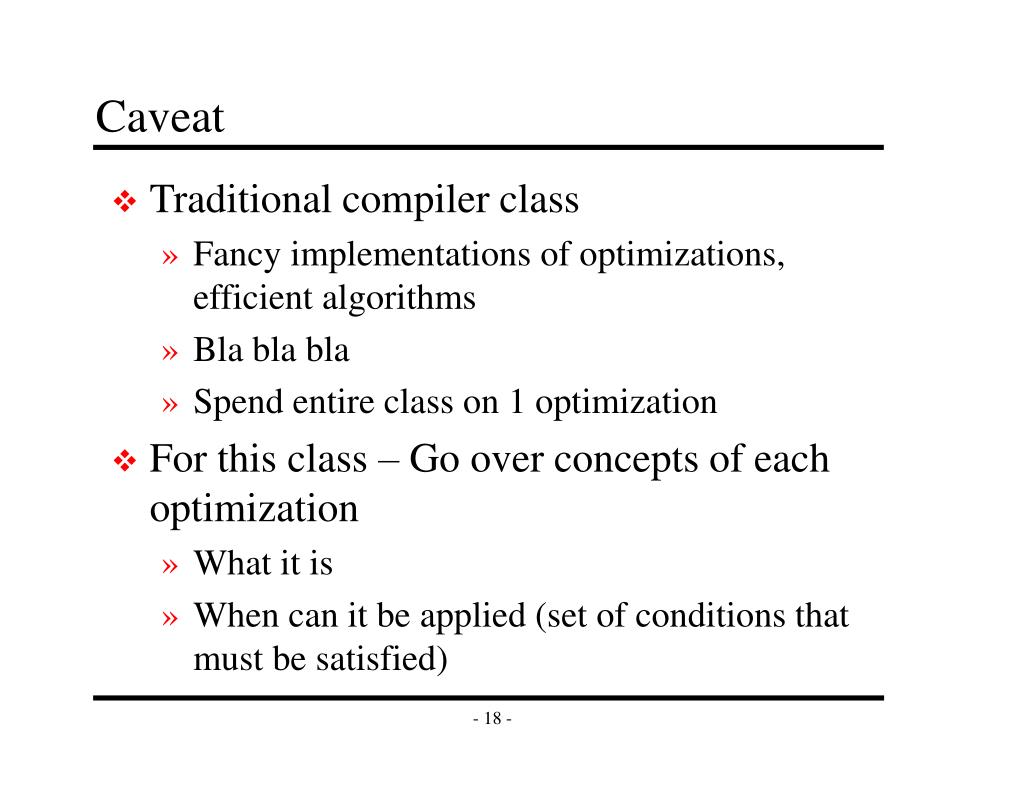 Caveat

❖ Traditional compiler class

» Fancy implementations of optimizations, efficient algorithms

» Bla bla bla

» Spend entire class on 1 optimization

❖ For this class – Go over concepts of each optimization

» What it is

» When can it be applied (set of conditions that must be satisfied)

- 18 -